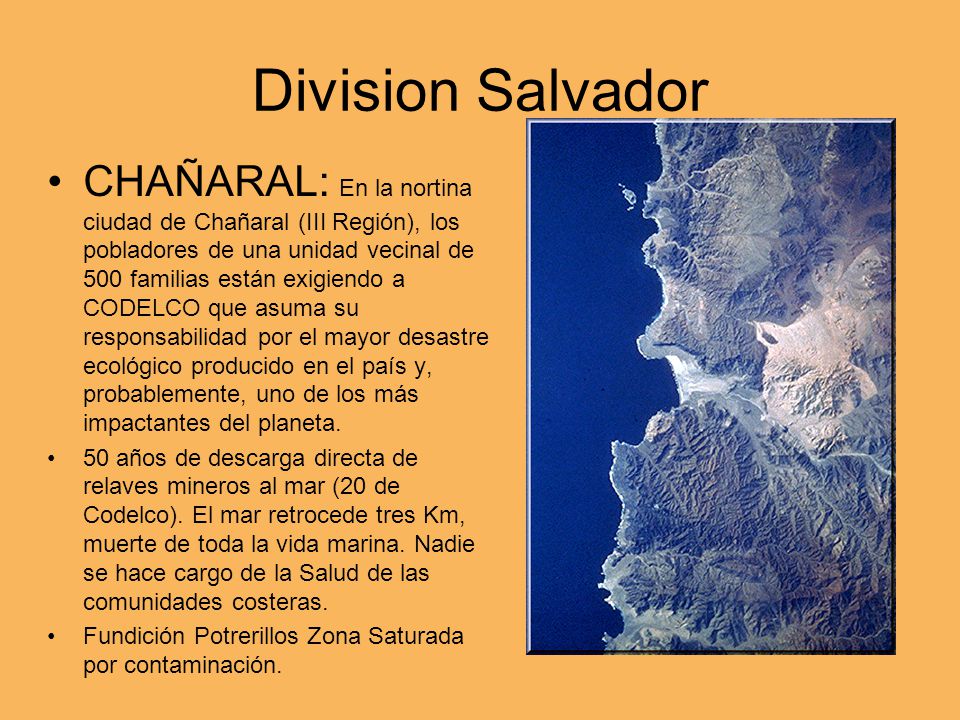 Division Salvador

• CHAÑARAL: En la nortina ciudad de Chañaral (III Región), los pobladores de una unidad vecinal de 500 familias están exigiendo a CODELCO que asuma su responsabilidad por el mayor desastre ecológico producido en el país y, probablemente, uno de los más impactantes del planeta.

• 50 años de descarga directa de relaves mineros al mar (20 de Codelco). El mar retrocede tres Km, muerte de toda la vida marina. Nadie se hace cargo de la Salud de las comunidades costeras.

• Fundición Potrerillos Zona Saturada por contaminación.